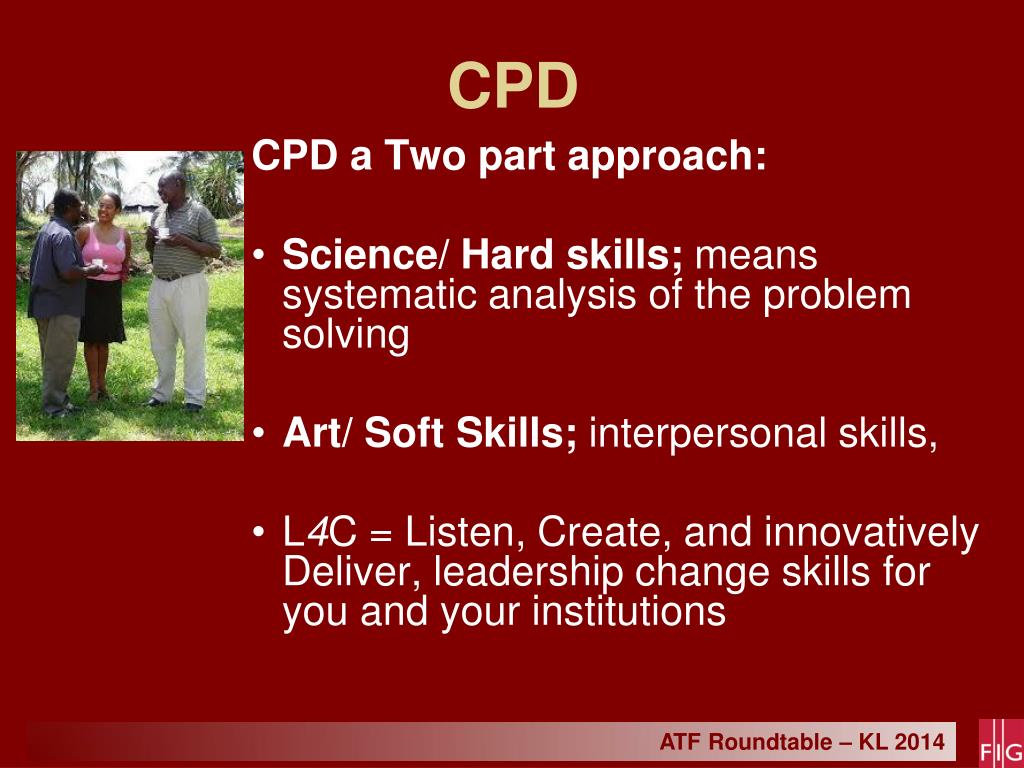 CPD

CPD a Two part approach:

• Science/ Hard skills; means systematic analysis of the problem solving

• Art/ Soft Skills; interpersonal skills,

• L4C = Listen, Create, and innovatively Deliver, leadership change skills for you and your institutions

ATF Roundtable – KL 2014

FIG